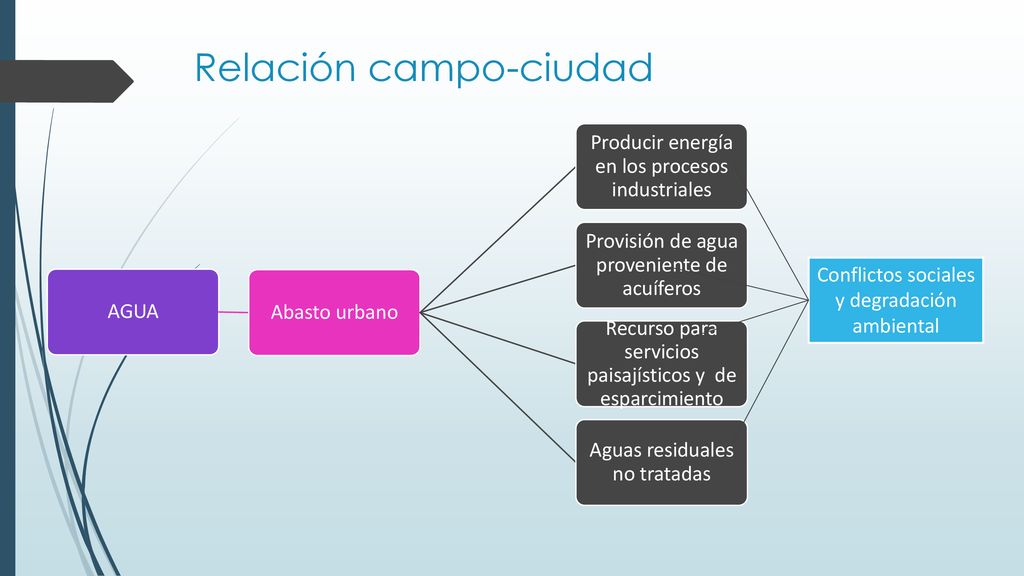 Relación campo-ciudad

AGUA

Abasto urbano

Producir energía en los procesos industriales

Provisión de agua proveniente de acuíferos

Recurso para servicios paisajísticos y de esparcimiento

Aguas residuales no tratadas

Conflictos sociales y degradación ambiental